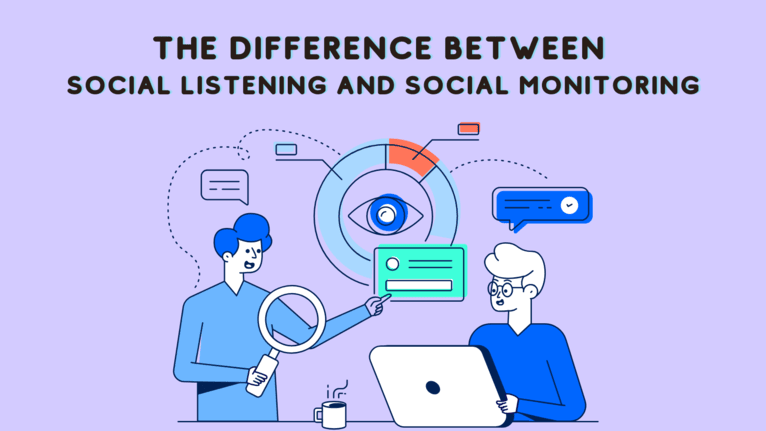 THE DIFFERENCE BETWEEN
SOCIAL LISTENING AND SOCIAL MONITORING